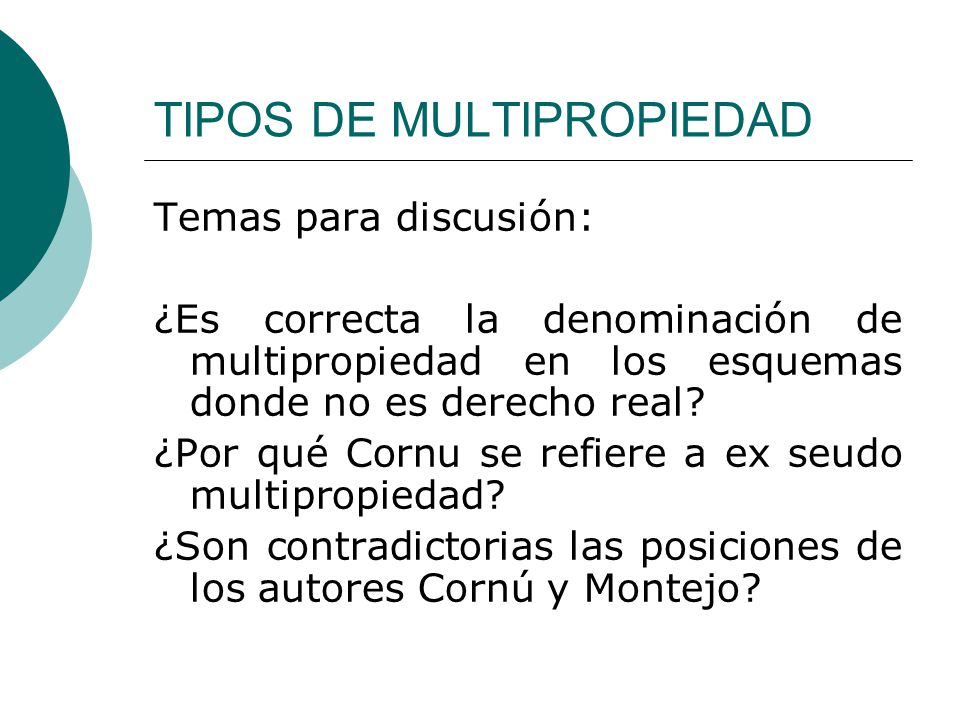 TIPOS DE MULTIPROPIEDAD

Temas para discusión:

¿Es correcta la denominación de multipropiedad en los esquemas donde no es derecho real?

¿Por qué Cornu se refiere a ex seudo multipropiedad?

¿Son contradictorias las posiciones de los autores Cornú y Montejo?